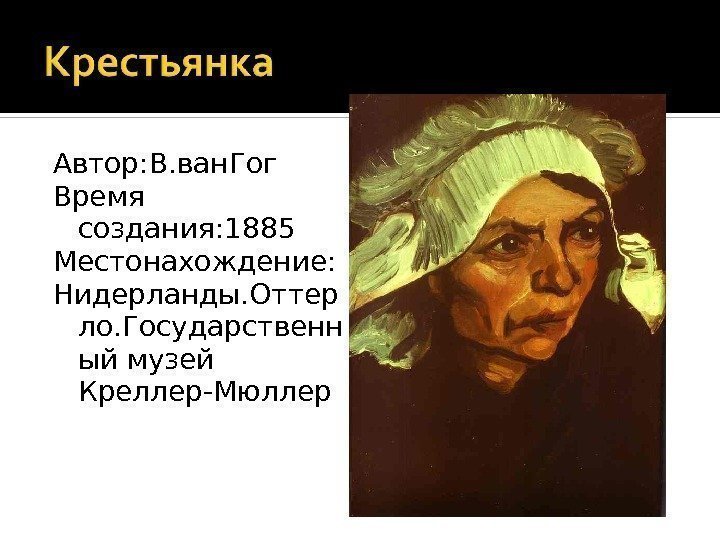 Крестьянка

Автор:В.ванГог
Время создания:1885
Местонахождение:
Нидерланды.Оттерло.Государственный музей Креллер-Мюллер